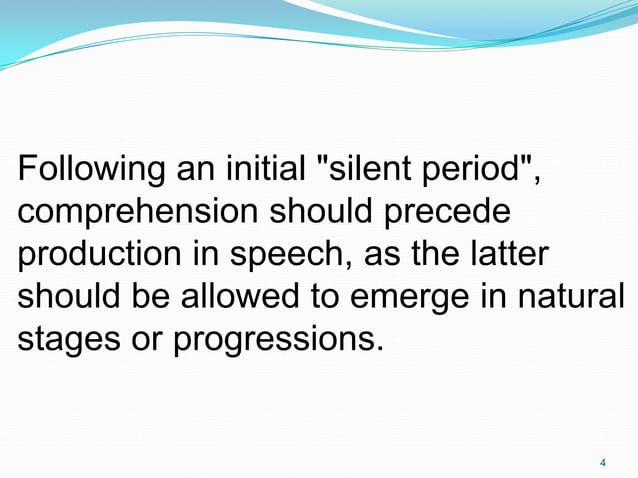 Following an initial "silent period", comprehension should precede production in speech, as the latter should be allowed to emerge in natural stages or progressions.

4